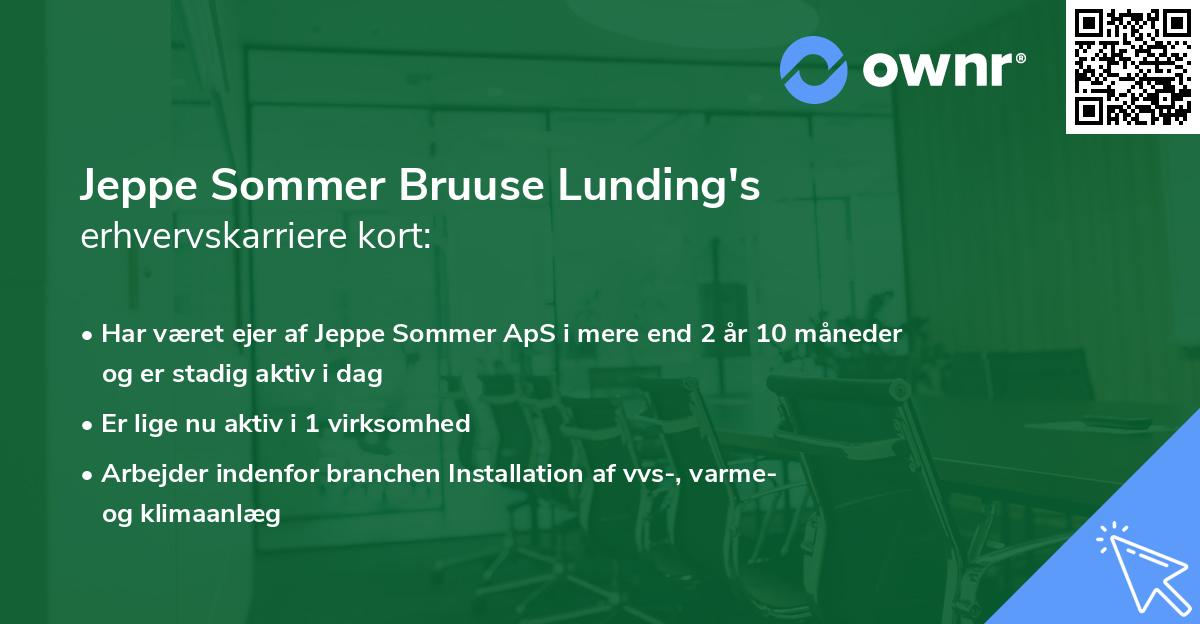 ownr®

Jeppe Sommer Bruuse Lunding's
erhvervskarriere kort:

• Har været ejer af Jeppe Sommer ApS i mere end 2 år 10 måneder og er stadig aktiv i dag

• Er lige nu aktiv i 1 virksomhed

• Arbejder indenfor branchen Installation af vvs-, varme- og klimaanlæg